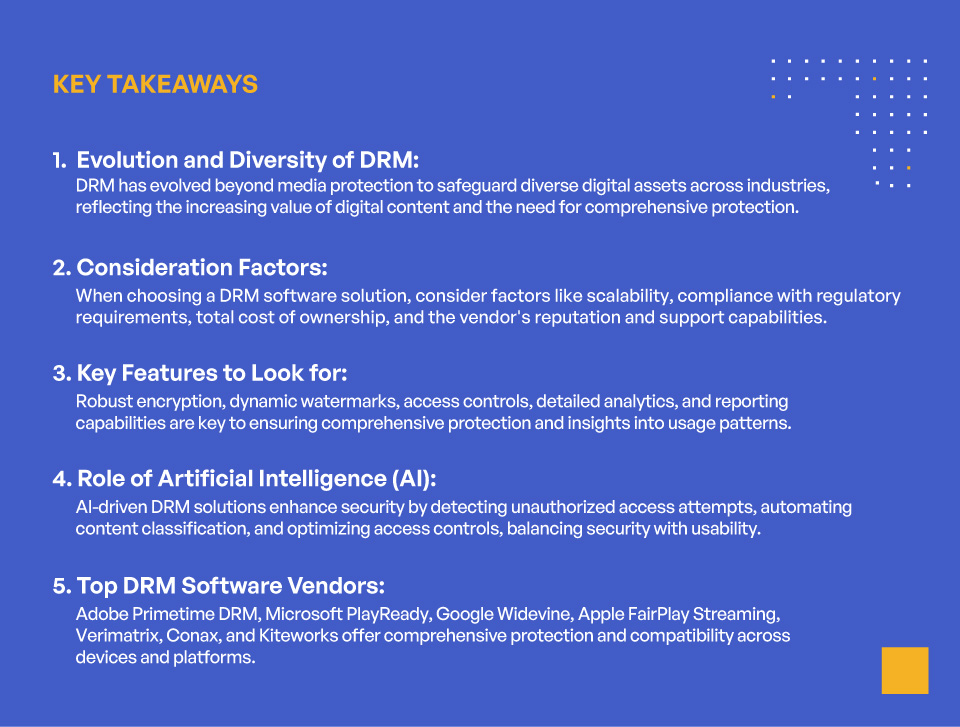 KEY TAKEAWAYS

1. Evolution and Diversity of DRM:
DRM has evolved beyond media protection to safeguard diverse digital assets across industries, reflecting the increasing value of digital content and the need for comprehensive protection.

2. Consideration Factors:
When choosing a DRM software solution, consider factors like scalability, compliance with regulatory requirements, total cost of ownership, and the vendor's reputation and support capabilities.

3. Key Features to Look for:
Robust encryption, dynamic watermarks, access controls, detailed analytics, and reporting capabilities are key to ensuring comprehensive protection and insights into usage patterns.

4. Role of Artificial Intelligence (AI):
AI-driven DRM solutions enhance security by detecting unauthorized access attempts, automating content classification, and optimizing access controls, balancing security with usability.

5. Top DRM Software Vendors:
Adobe Primetime DRM, Microsoft PlayReady, Google Widevine, Apple FairPlay Streaming, Verimatrix, Conax, and Kiteworks offer comprehensive protection and compatibility across devices and platforms.